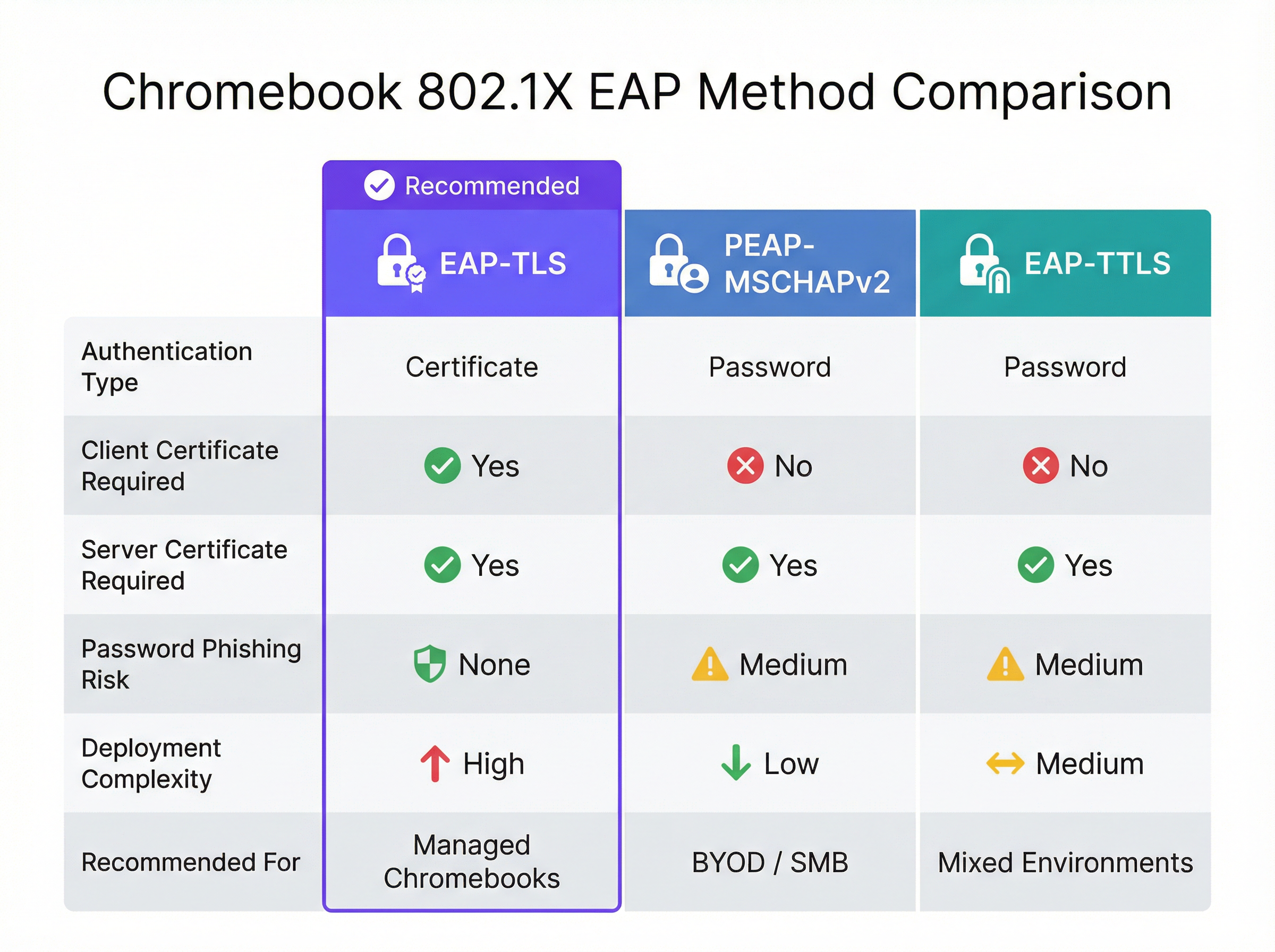 Chromebook 802.1X EAP Method Comparison

Recommended

| | EAP-TLS | PEAP-MSCHAPv2 | EAP-TTLS |
|---|---|---|---|
| Authentication Type | Certificate | Password | Password |
| Client Certificate Required | Yes | No | No |
| Server Certificate Required | Yes | Yes | Yes |
| Password Phishing Risk | None | Medium | Medium |
| Deployment Complexity | High | Low | Medium |
| Recommended For | Managed Chromebooks | BYOD / SMB | Mixed Environments |